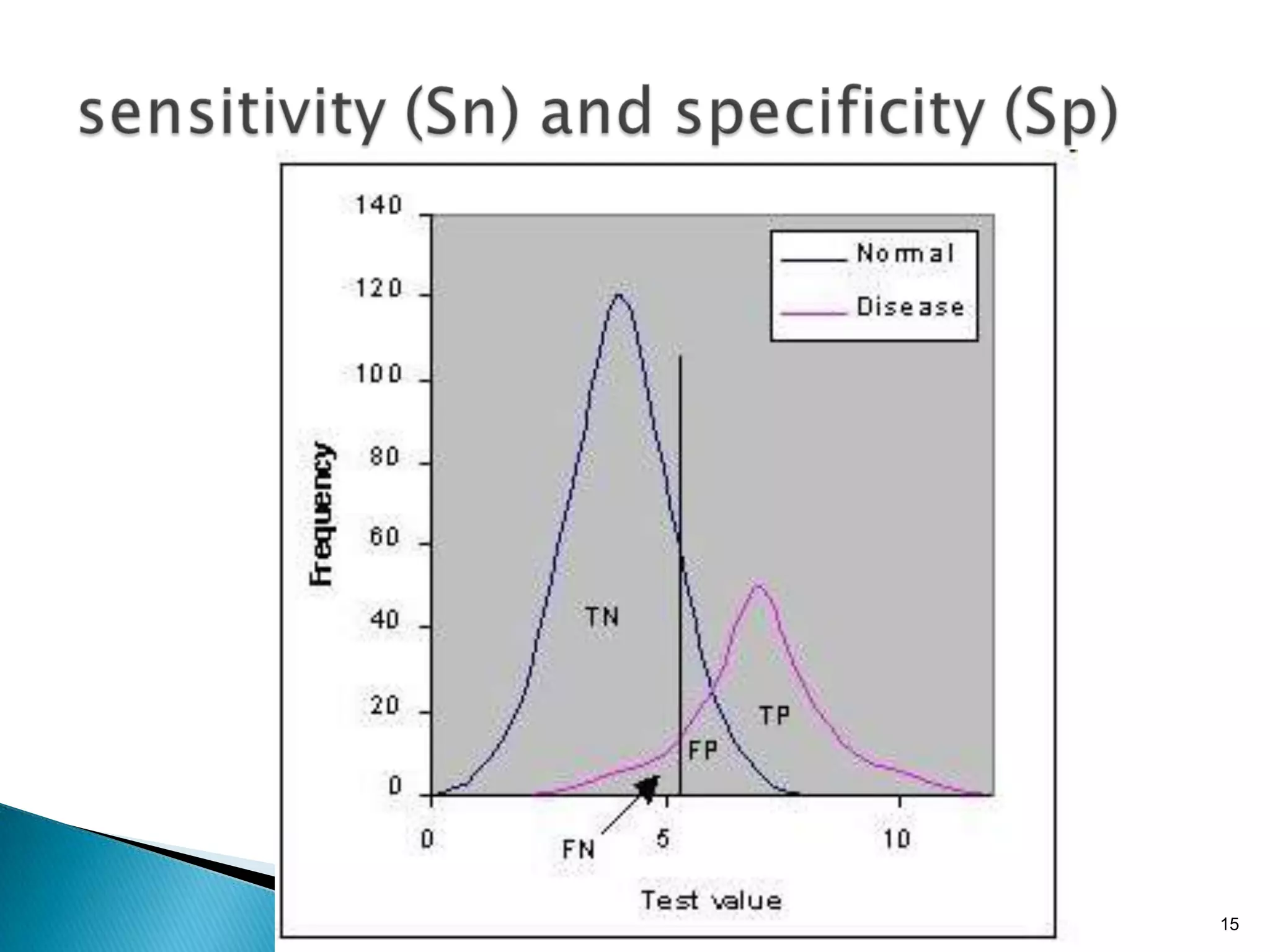 sensitivity (Sn) and specificity (Sp)

140
120
100
80
60
40
20
0

Frequency

Normal
Disease

TN
TP
FP
FN

0
5
10

Test value

15